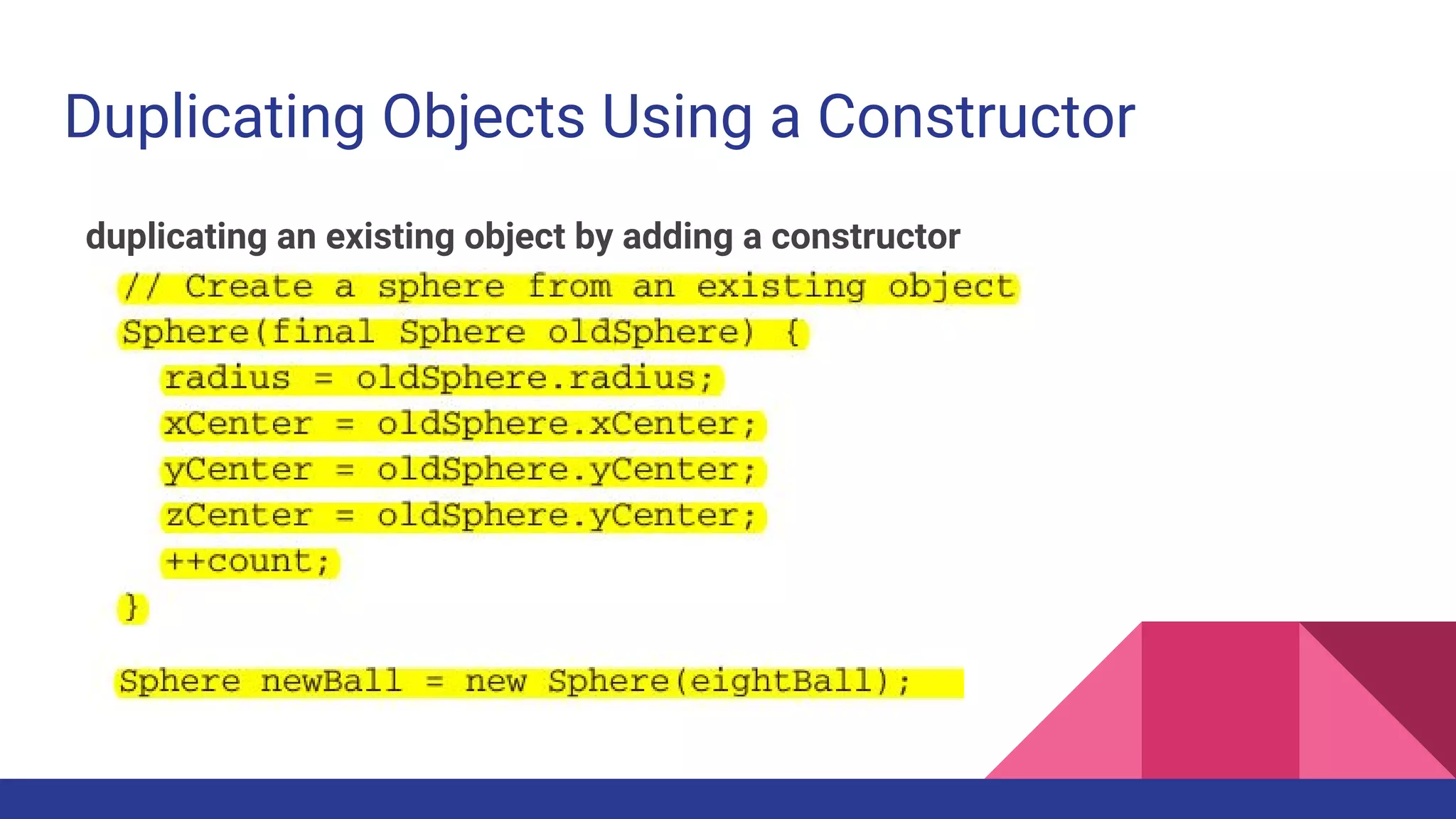 Duplicating Objects Using a Constructor

duplicating an existing object by adding a constructor

// Create a sphere from an existing object
Sphere(final Sphere oldSphere) {
radius = oldSphere.radius;
xCenter = oldSphere.xCenter;
yCenter = oldSphere.yCenter;
zCenter = oldSphere.yCenter;
++count;
}

Sphere newBall = new Sphere(eightBall);